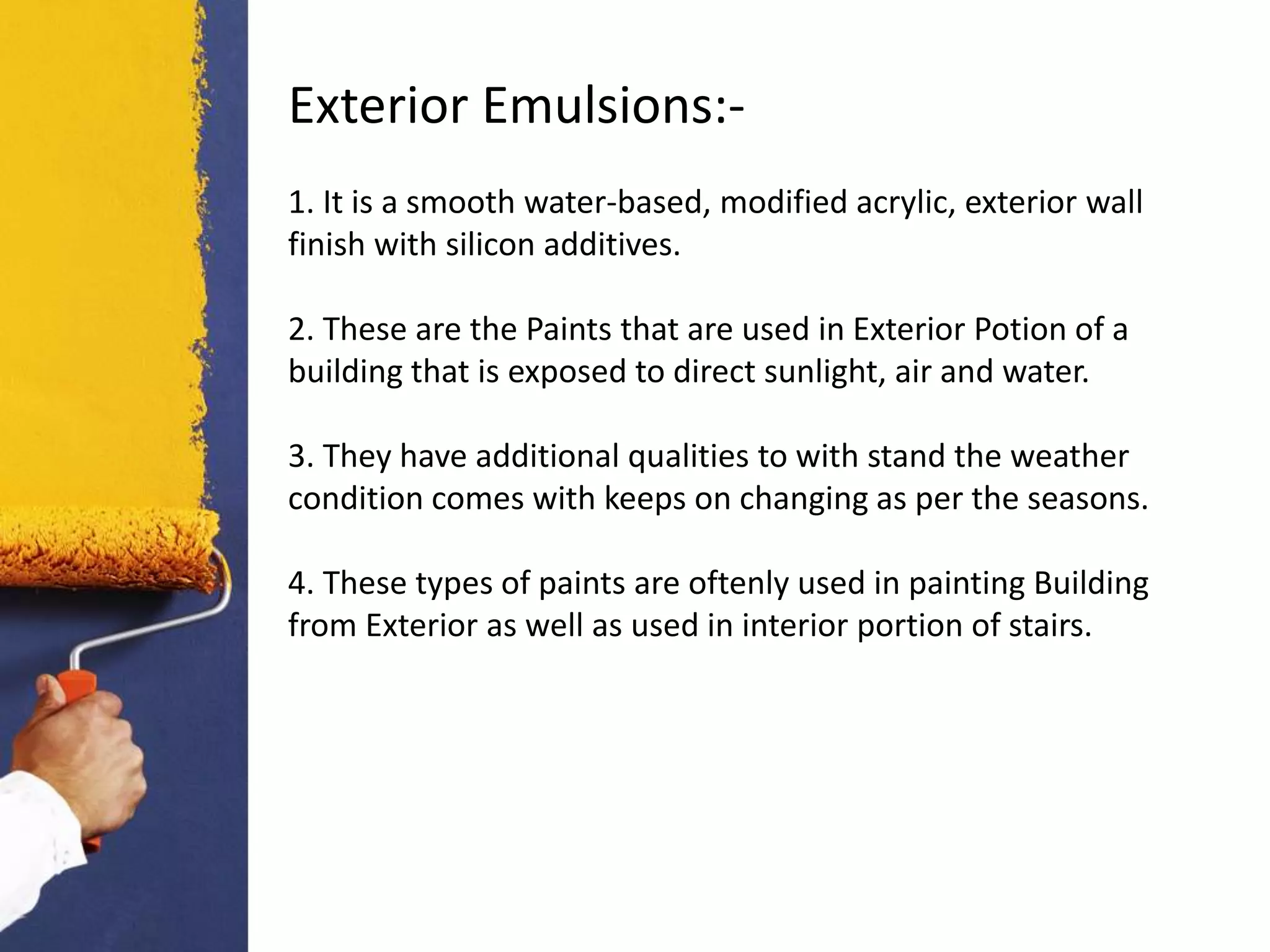 Exterior Emulsions:-

1. It is a smooth water-based, modified acrylic, exterior wall finish with silicon additives.

2. These are the Paints that are used in Exterior Potion of a building that is exposed to direct sunlight, air and water.

3. They have additional qualities to with stand the weather condition comes with keeps on changing as per the seasons.

4. These types of paints are oftenly used in painting Building from Exterior as well as used in interior portion of stairs.